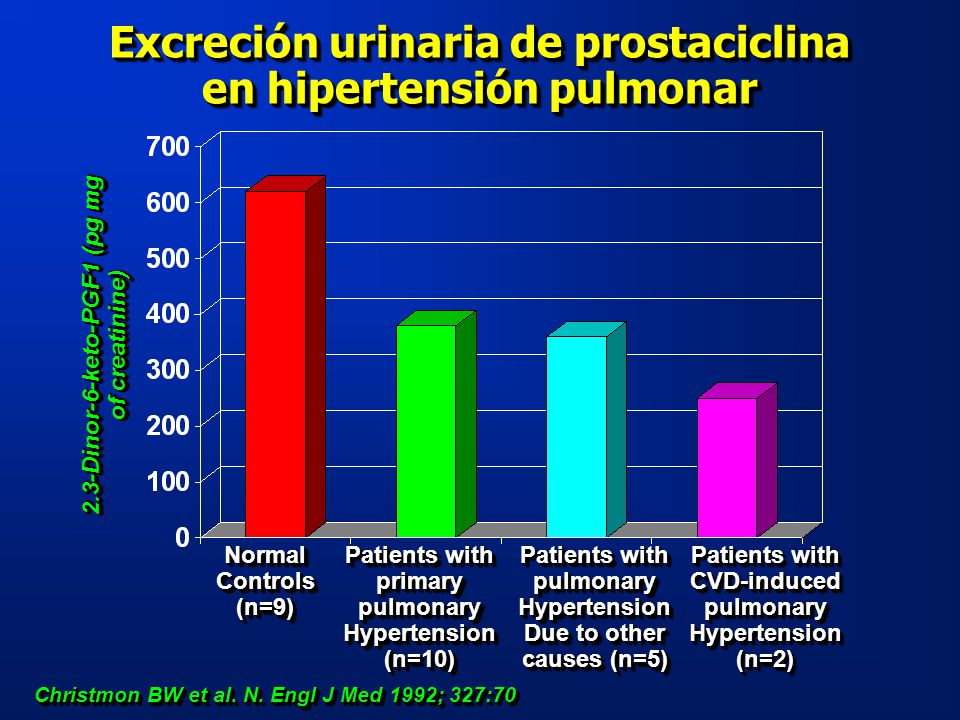 Excreción urinaria de prostaciclina en hipertensión pulmonar

2.3-Dinor-6-keto-PGF1 (pg mg of creatinine)

700
600
500
400
300
200
100
0

Normal Controls (n=9)

Patients with primary pulmonary Hypertension (n=10)

Patients with pulmonary Hypertension Due to other causes (n=5)

Patients with CVD-induced pulmonary Hypertension (n=2)

Christmon BW et al. N. Engl J Med 1992; 327:70